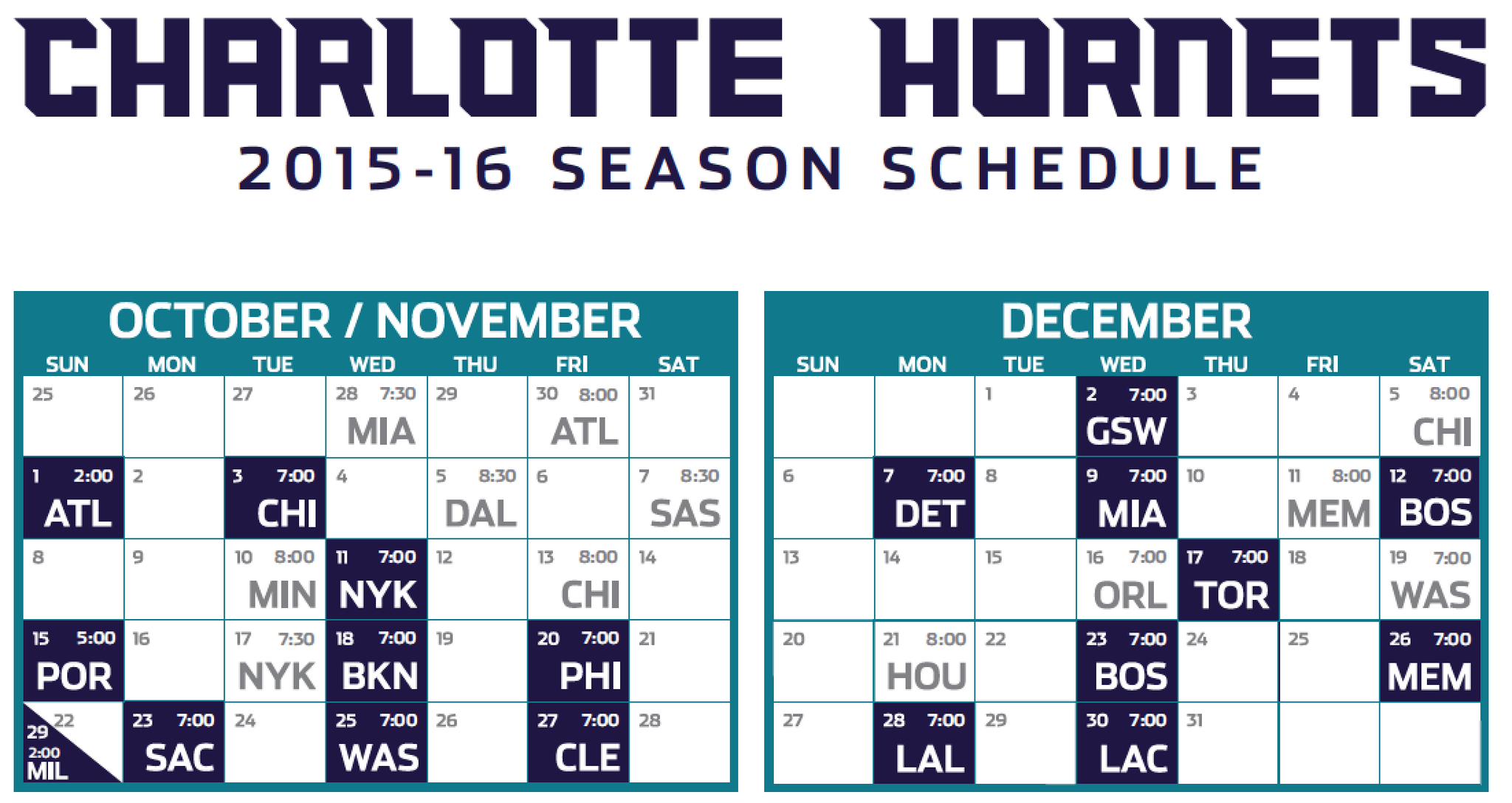 CHARLOTTE HORNETS
2015-16 SEASON SCHEDULE

OCTOBER / NOVEMBER

| SUN | MON | TUE | WED | THU | FRI | SAT |
|---|---|---|---|---|---|---|
| 25 | 26 | 27 | 28 7:30 MIA | 29 | 30 8:00 ATL | 31 |
| 1 2:00 ATL | 2 | 3 7:00 CHI | 4 | 5 8:30 DAL | 6 | 7 8:30 SAS |
| 8 | 9 | 10 8:00 MIN | 11 7:00 NYK | 12 | 13 8:00 CHI | 14 |
| 15 5:00 POR | 16 | 17 7:30 NYK | 18 7:00 BKN | 19 | 20 7:00 PHI | 21 |
| 22 29 2:00 MIL | 23 7:00 SAC | 24 | 25 7:00 WAS | 26 | 27 7:00 CLE | 28 |

DECEMBER

| SUN | MON | TUE | WED | THU | FRI | SAT |
|---|---|---|---|---|---|---|
| | | 1 | 2 7:00 GSW | 3 | 4 | 5 8:00 CHI |
| 6 | 7 7:00 DET | 8 | 9 7:00 MIA | 10 | 11 8:00 MEM | 12 7:00 BOS |
| 13 | 14 | 15 | 16 7:00 ORL | 17 7:00 TOR | 18 | 19 7:00 WAS |
| 20 | 21 8:00 HOU | 22 | 23 7:00 BOS | 24 | 25 | 26 7:00 MEM |
| 27 | 28 7:00 LAL | 29 | 30 7:00 LAC | 31 | | |